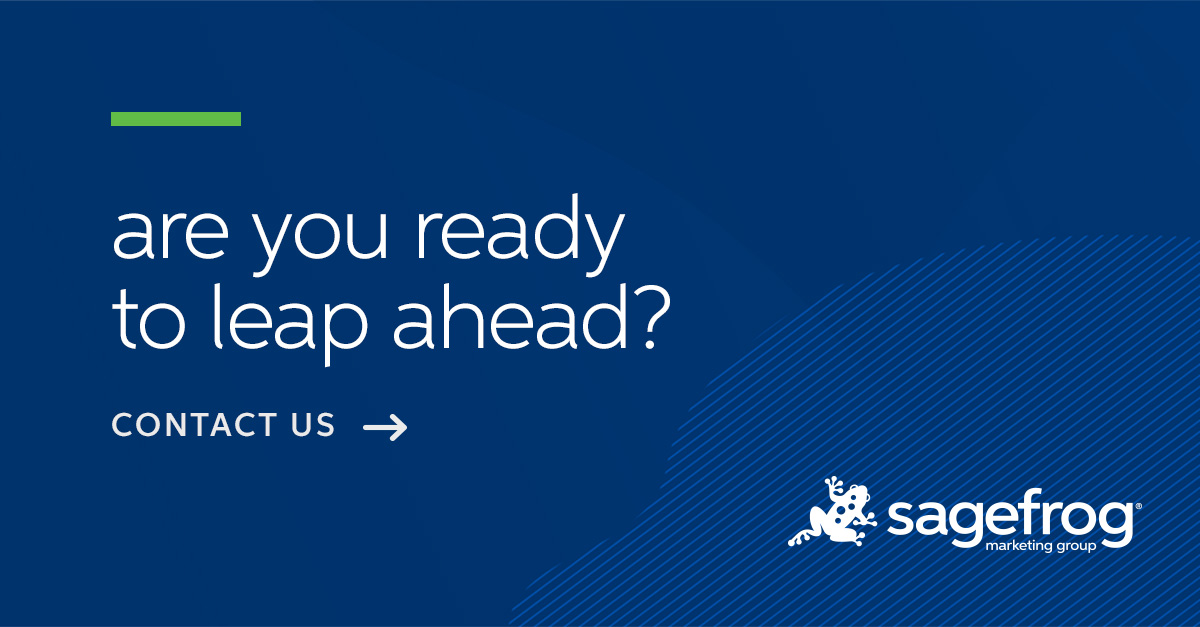 are you ready to leap ahead?

CONTACT US →

sagefrog®
marketing group